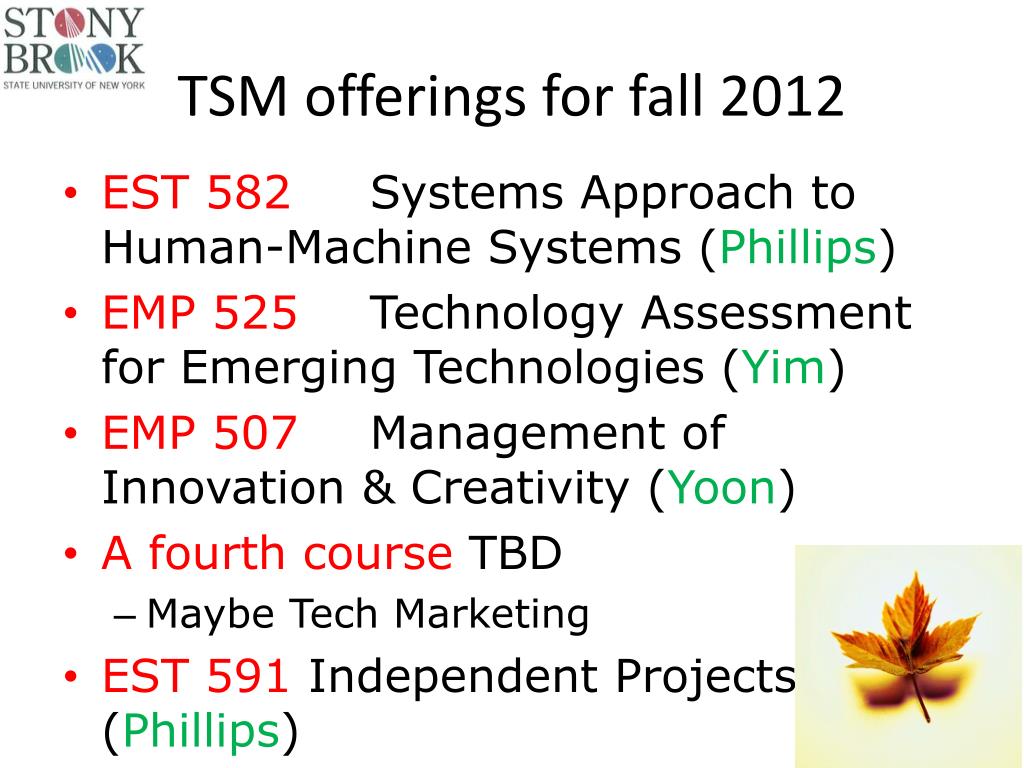 STONY BROOK
STATE UNIVERSITY OF NEW YORK

TSM offerings for fall 2012

• EST 582 Systems Approach to Human-Machine Systems (Phillips)
• EMP 525 Technology Assessment for Emerging Technologies (Yim)
• EMP 507 Management of Innovation & Creativity (Yoon)
• A fourth course TBD
 – Maybe Tech Marketing
• EST 591 Independent Projects (Phillips)